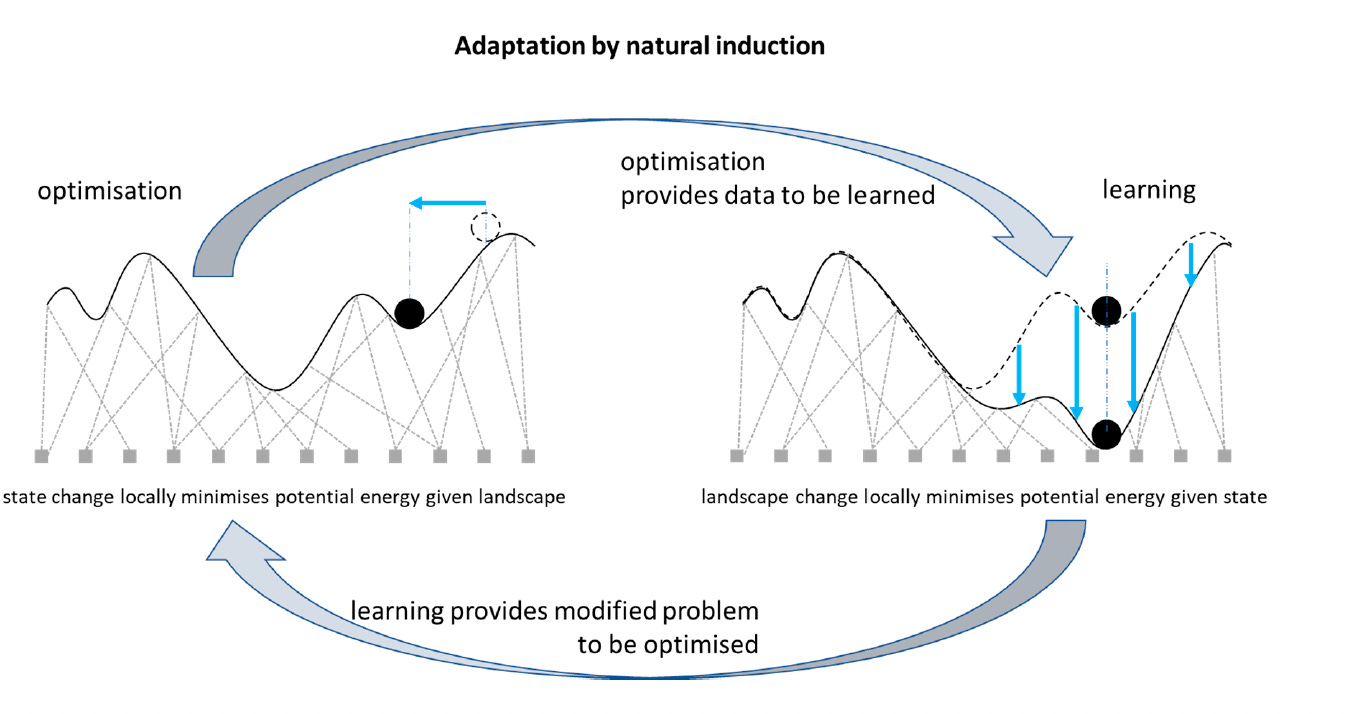 Adaptation by natural induction

optimisation

optimisation
provides data to be learned

learning

state change locally minimises potential energy given landscape

landscape change locally minimises potential energy given state

learning provides modified problem
to be optimised